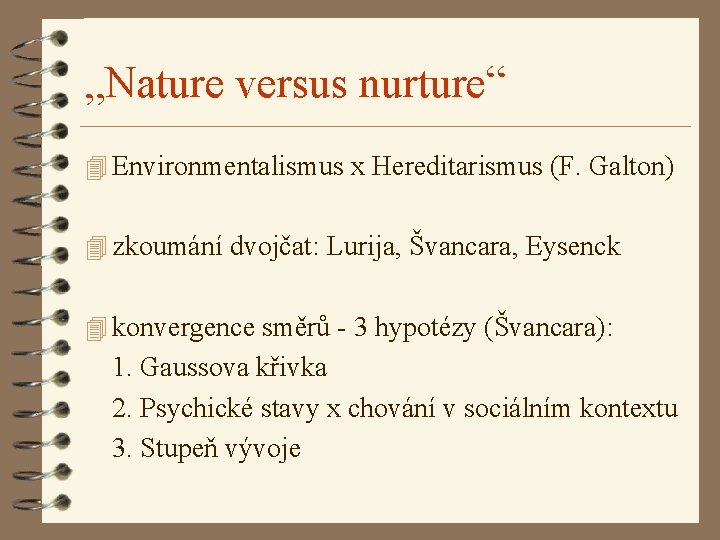 „Nature versus nurture“

Environmentalismus x Hereditarismus (F. Galton)

zkoumání dvojčat: Lurija, Švancara, Eysenck

konvergence směrů - 3 hypotézy (Švancara):
1. Gaussova křivka
2. Psychické stavy x chování v sociálním kontextu
3. Stupeň vývoje